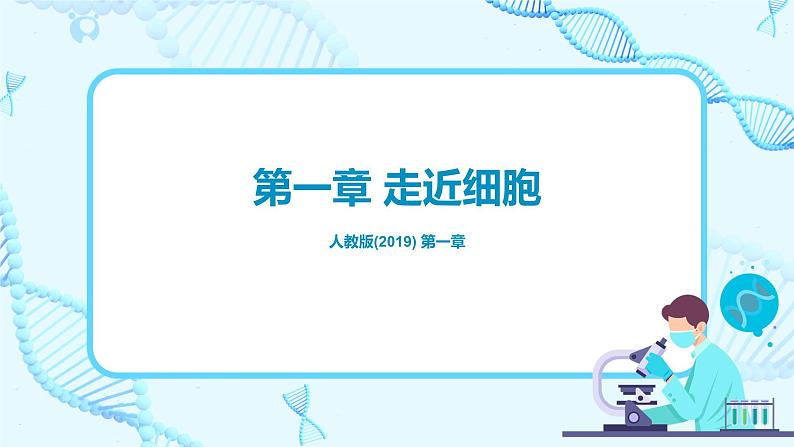 第一章 走近细胞

人教版(2019) 第一章